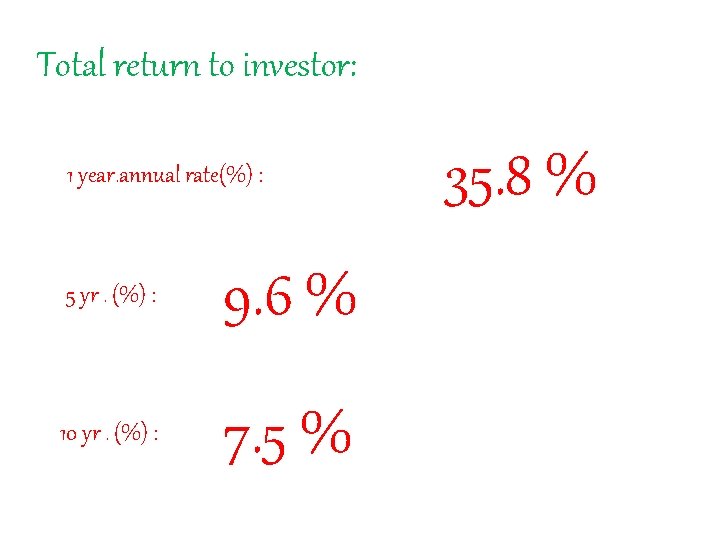 Total return to investor:

1 year.annual rate(%) : 35.8 %

5 yr . (%) : 9.6 %

10 yr . (%) : 7.5 %